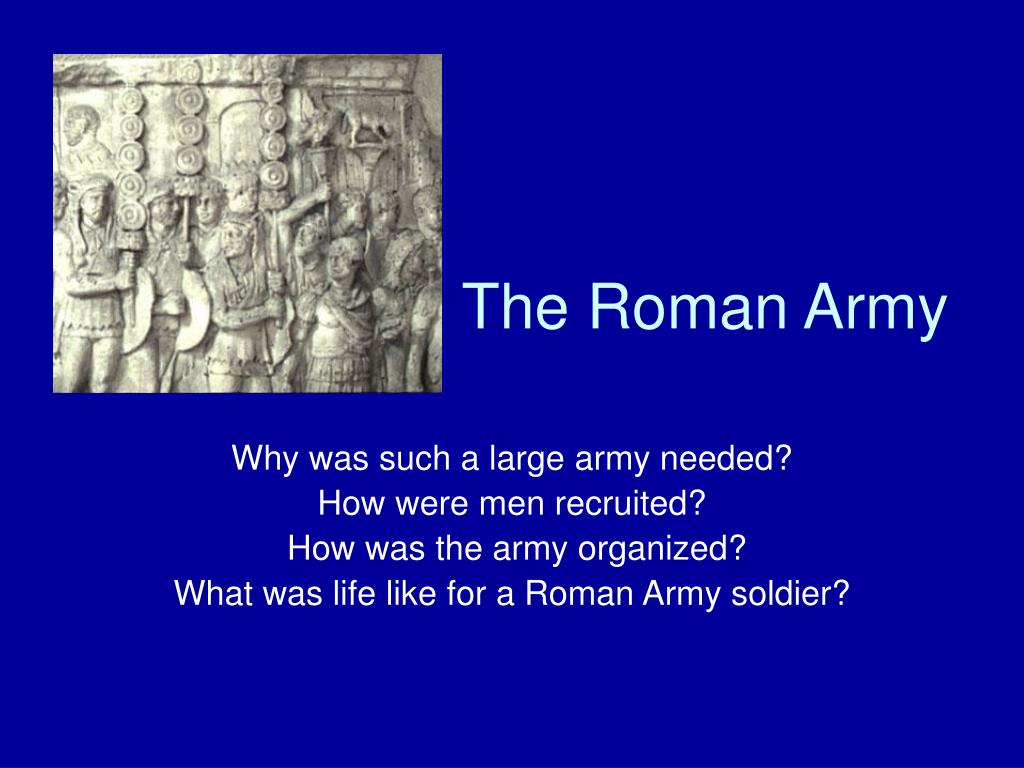 The Roman Army

Why was such a large army needed?
How were men recruited?
How was the army organized?
What was life like for a Roman Army soldier?